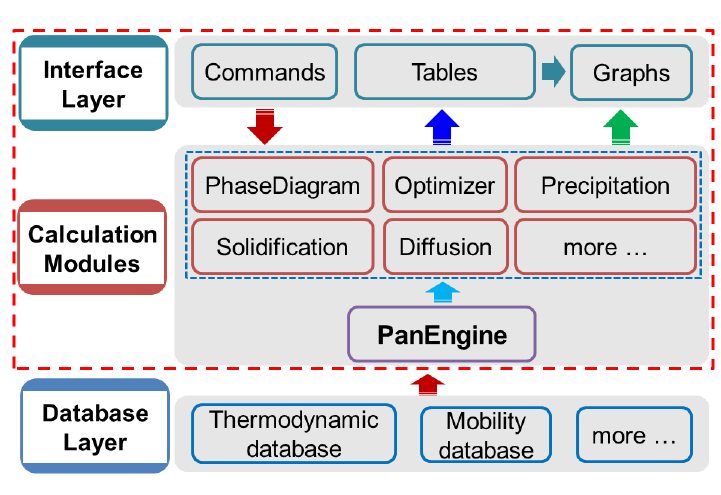 Interface Layer

Commands

Tables

Graphs

Calculation Modules

PhaseDiagram

Optimizer

Precipitation

Solidification

Diffusion

more …

PanEngine

Database Layer

Thermodynamic database

Mobility database

more …